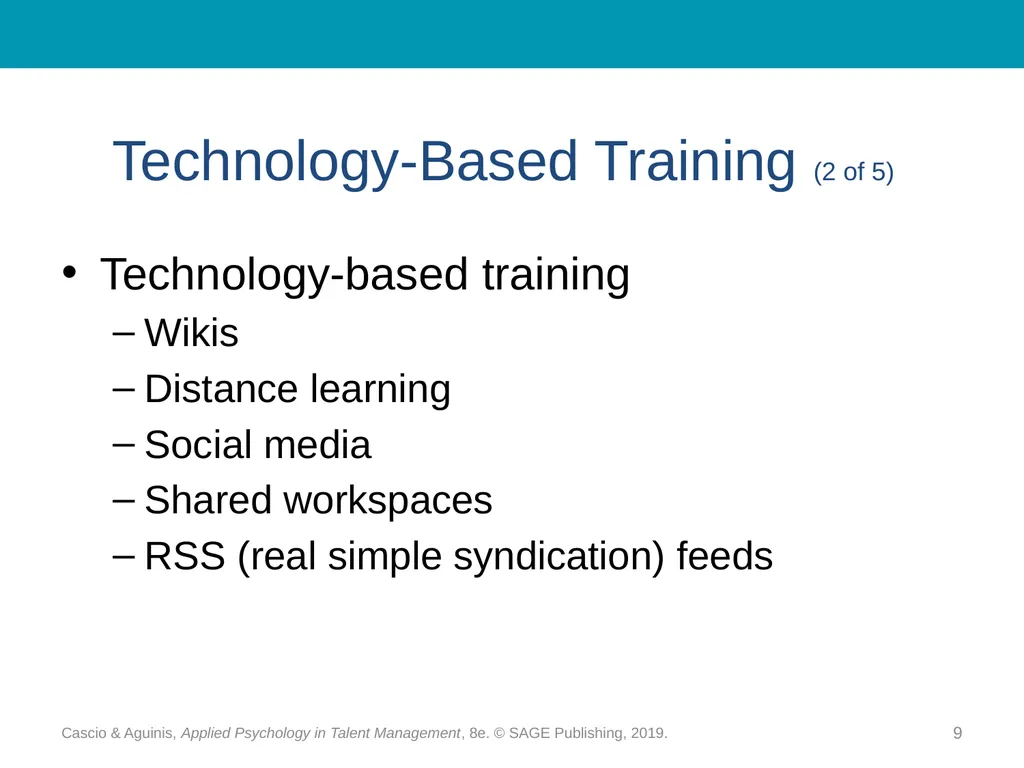 Technology-Based Training (2 of 5)

• Technology-based training
– Wikis
– Distance learning
– Social media
– Shared workspaces
– RSS (real simple syndication) feeds

Cascio & Aguinis, Applied Psychology in Talent Management, 8e. © SAGE Publishing, 2019.

9